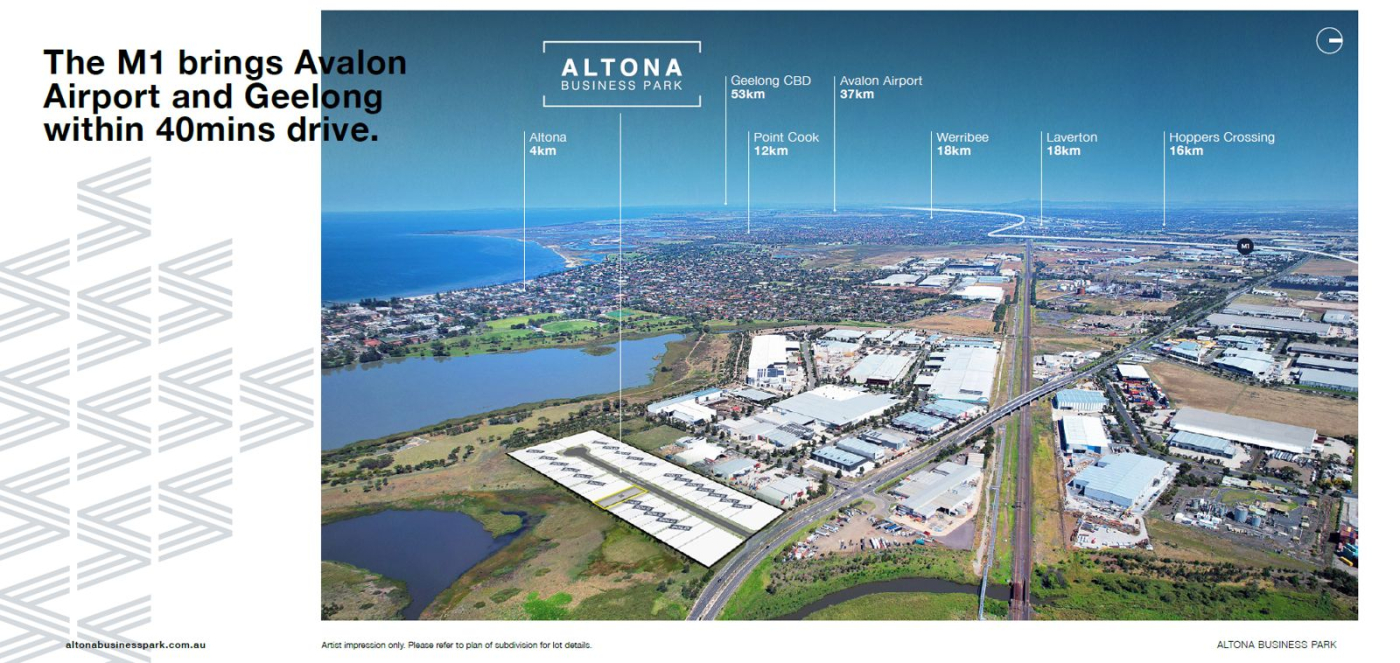 The M1 brings Avalon Airport and Geelong within 40mins drive.

ALTONA
BUSINESS PARK

Geelong CBD
53km

Avalon Airport
37km

Altona
4km

Point Cook
12km

Werribee
18km

Laverton
18km

Hoppers Crossing
16km

M1

altonabusinesspark.com.au

Artist impression only. Please refer to plan of subdivision for lot details.

ALTONA BUSINESS PARK